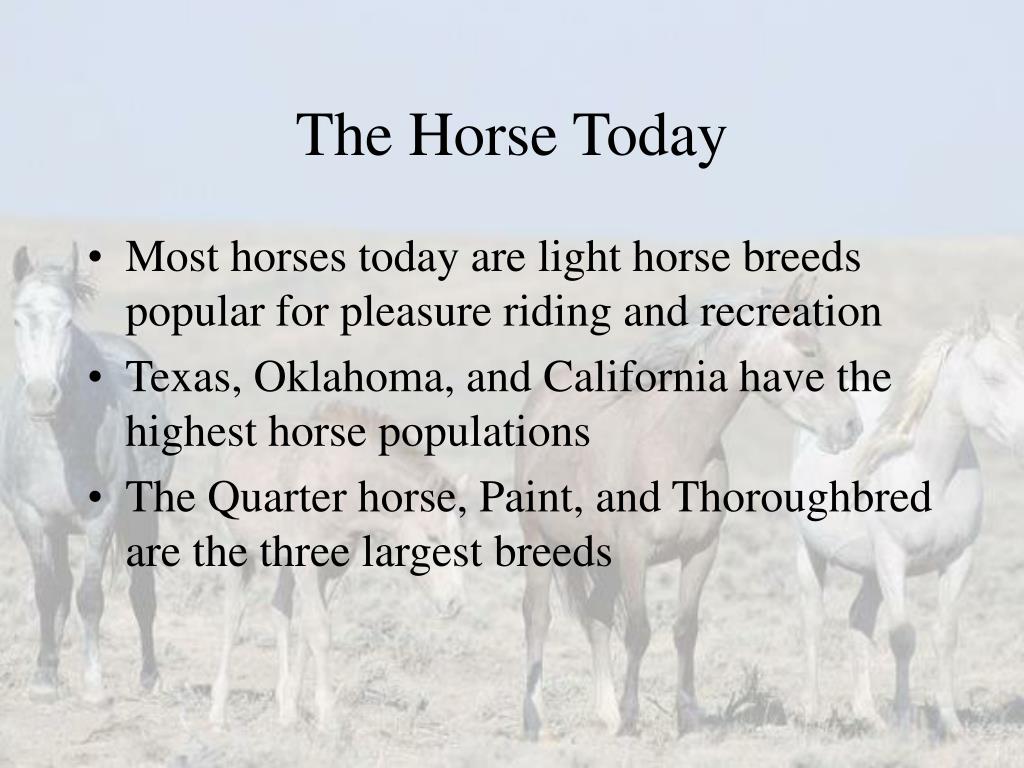 The Horse Today

• Most horses today are light horse breeds popular for pleasure riding and recreation
• Texas, Oklahoma, and California have the highest horse populations
• The Quarter horse, Paint, and Thoroughbred are the three largest breeds